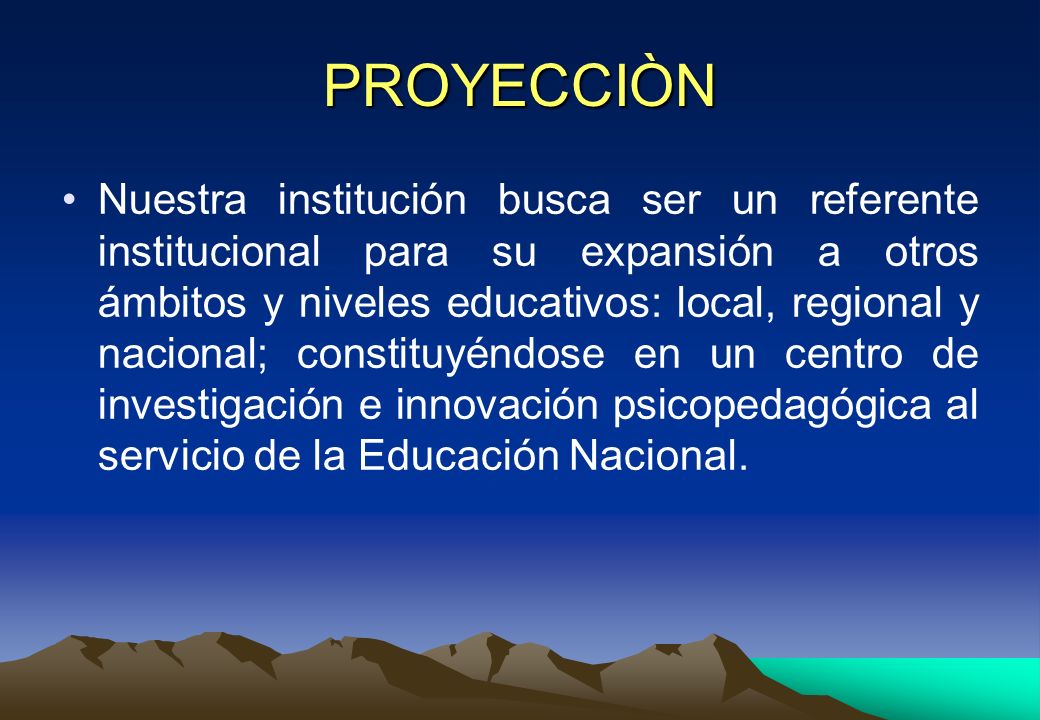 PROYECCIÒN

• Nuestra institución busca ser un referente institucional para su expansión a otros ámbitos y niveles educativos: local, regional y nacional; constituyéndose en un centro de investigación e innovación psicopedagógica al servicio de la Educación Nacional.